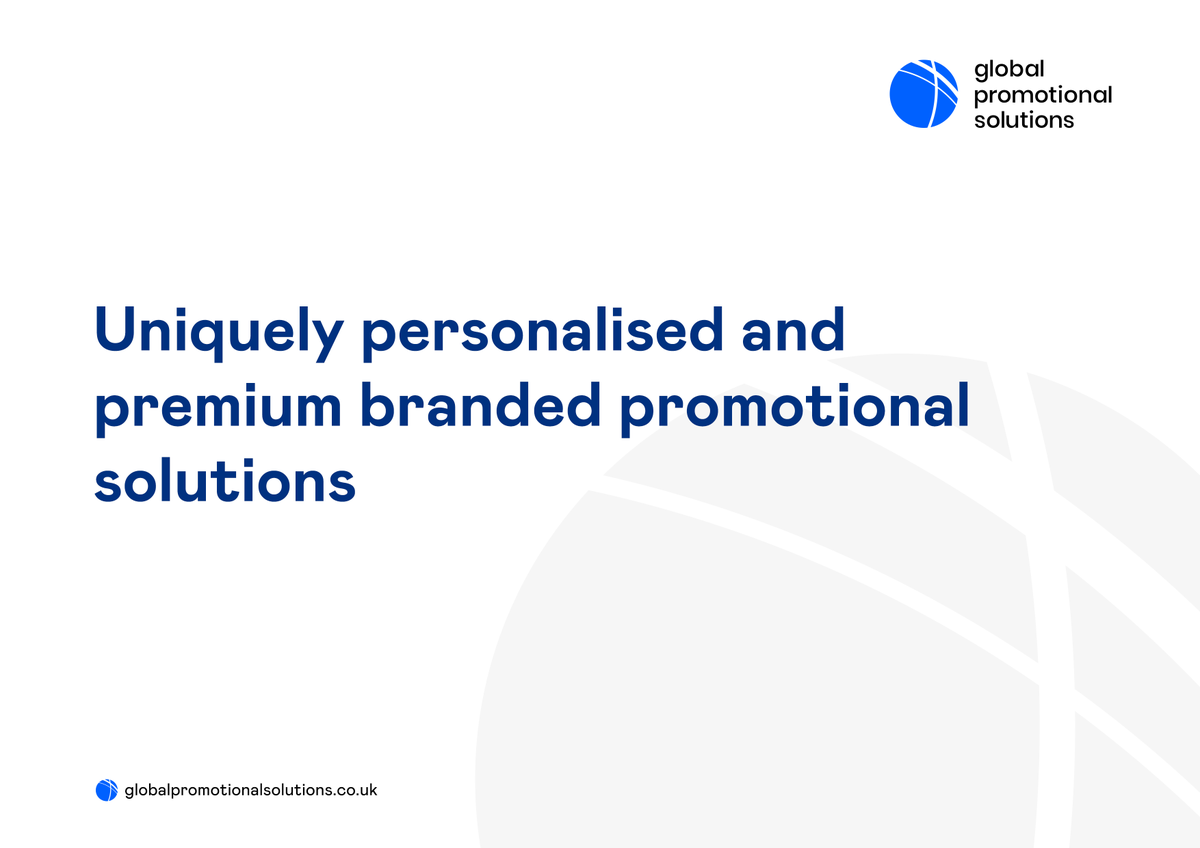 global
promotional
solutions

Uniquely personalised and premium branded promotional solutions

globalpromotionalsolutions.co.uk